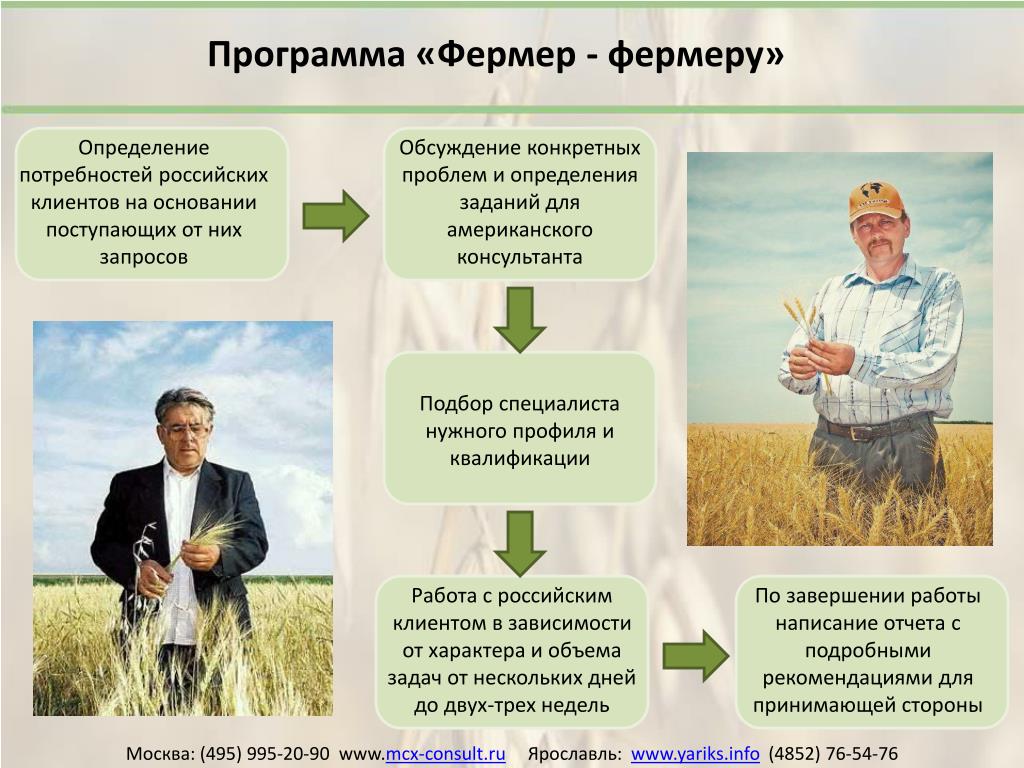 Программа «Фермер - фермеру»

Определение потребностей российских клиентов на основании поступающих от них запросов

Обсуждение конкретных проблем и определения заданий для американского консультанта

Подбор специалиста нужного профиля и квалификации

Работа с российским клиентом в зависимости от характера и объема задач от нескольких дней до двух-трех недель

По завершении работы написание отчета с подробными рекомендациями для принимающей стороны

Москва: (495) 995-20-90 www.mcx-consult.ru Ярославль: www.yariks.info (4852) 76-54-76